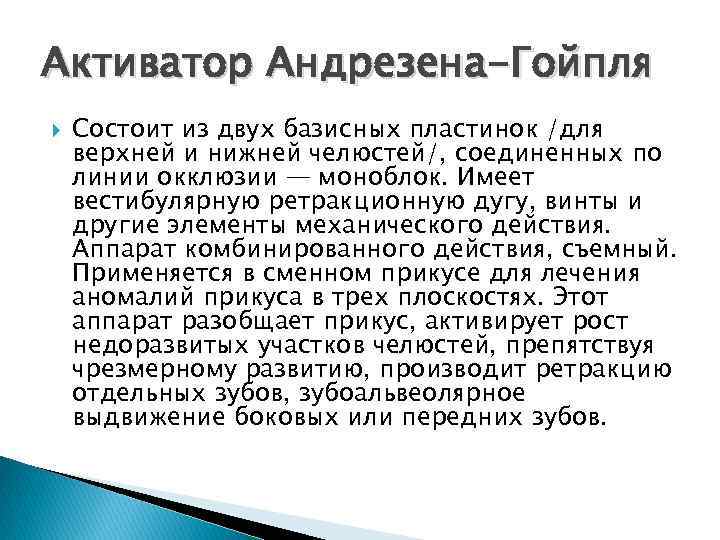 Активатор Андрезена–Гойпля

Состоит из двух базисных пластинок /для верхней и нижней челюстей/, соединенных по линии окклюзии — моноблок. Имеет вестибулярную ретракционную дугу, винты и другие элементы механического действия. Аппарат комбинированного действия, съемный. Применяется в сменном прикусе для лечения аномалий прикуса в трех плоскостях. Этот аппарат разобщает прикус, активирует рост недоразвитых участков челюстей, препятствуя чрезмерному развитию, производит ретракцию отдельных зубов, зубоальвеолярное выдвижение боковых или передних зубов.